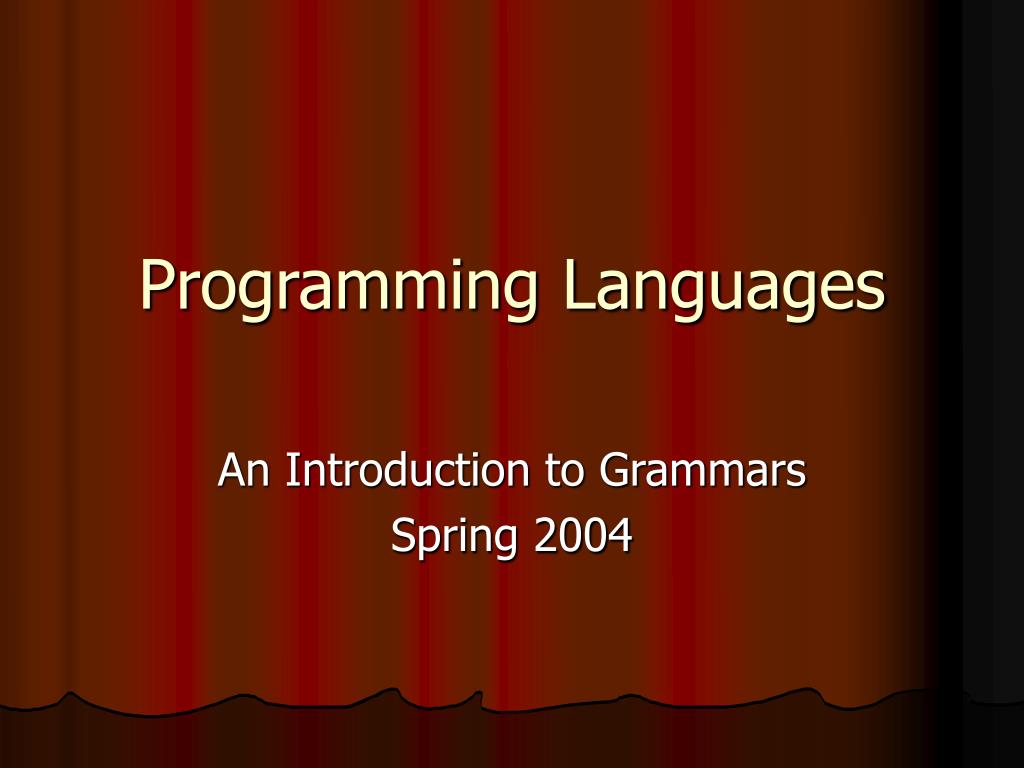 Programming Languages

An Introduction to Grammars
Spring 2004